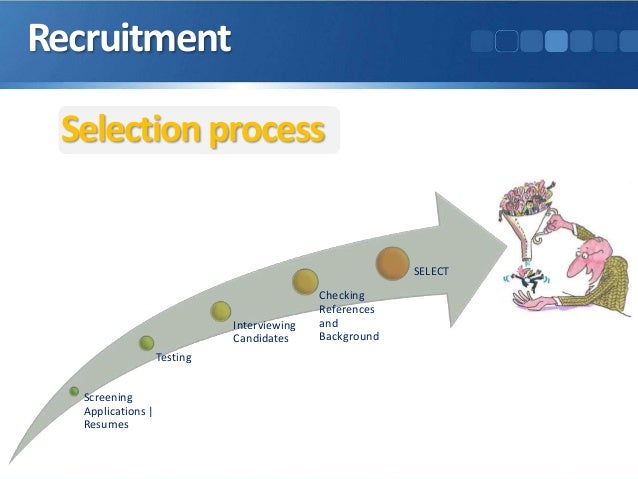 Recruitment

Selection process

Screening Applications | Resumes

Testing

Interviewing Candidates

Checking References and Background

SELECT